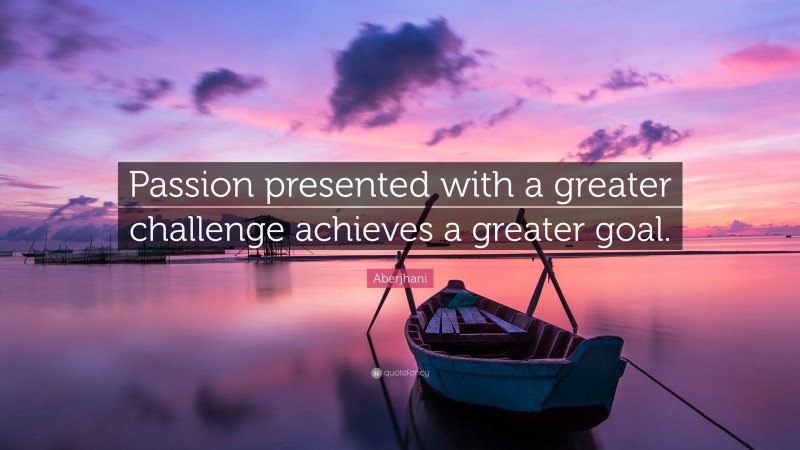 Passion presented with a greater challenge achieves a greater goal.

Aberjhani

quotefancy